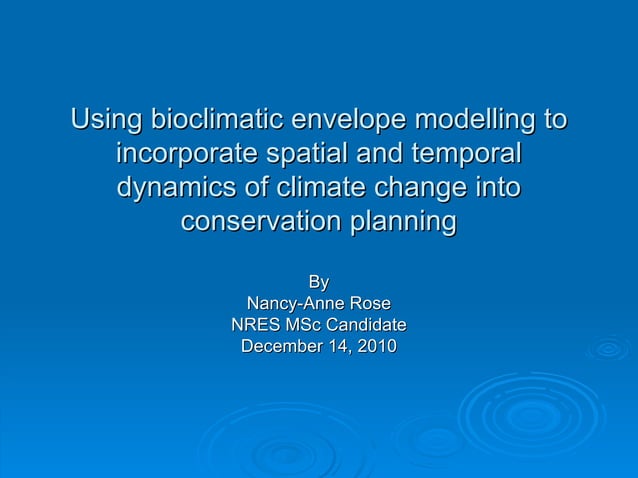 Using bioclimatic envelope modelling to incorporate spatial and temporal dynamics of climate change into conservation planning

By
Nancy-Anne Rose
NRES MSc Candidate
December 14, 2010